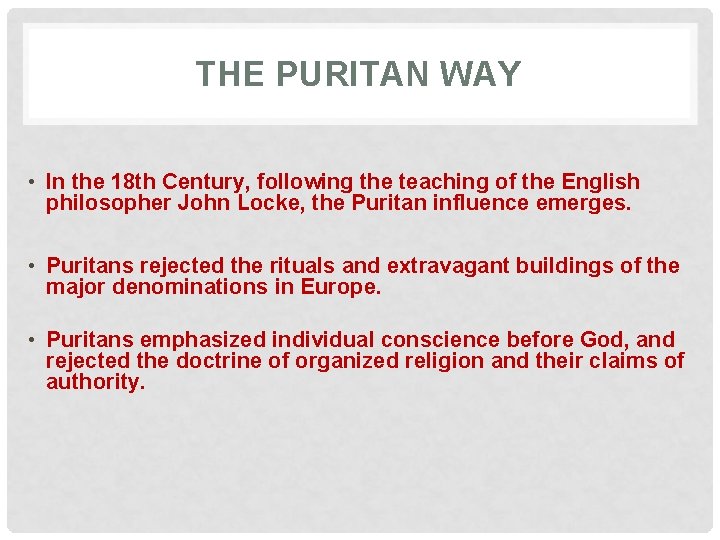 THE PURITAN WAY

• In the 18th Century, following the teaching of the English philosopher John Locke, the Puritan influence emerges.

• Puritans rejected the rituals and extravagant buildings of the major denominations in Europe.

• Puritans emphasized individual conscience before God, and rejected the doctrine of organized religion and their claims of authority.